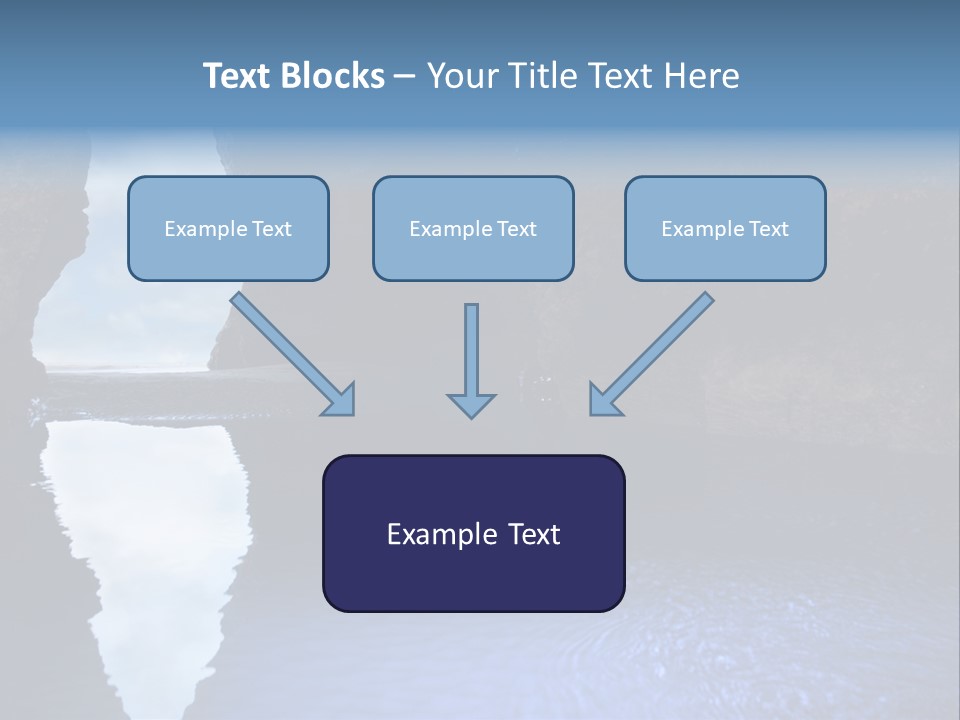 Text Blocks – Your Title Text Here

Example Text

Example Text

Example Text

Example Text